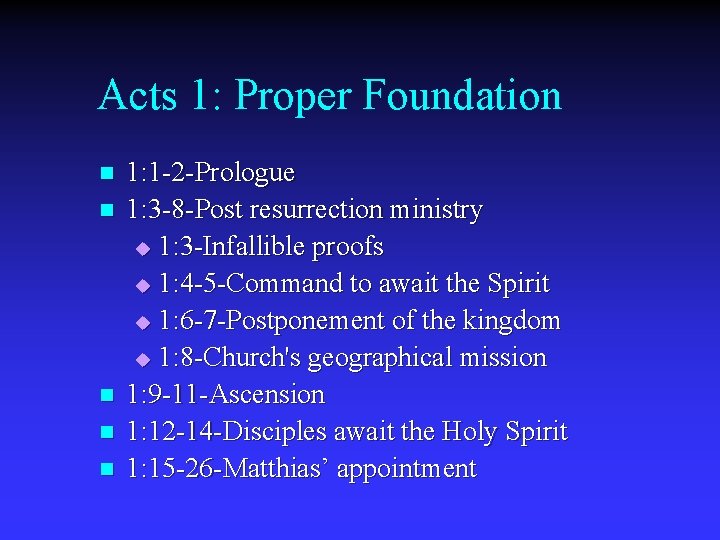 Acts 1: Proper Foundation

- 1:1-2-Prologue
- 1:3-8-Post resurrection ministry
  - 1:3-Infallible proofs
  - 1:4-5-Command to await the Spirit
  - 1:6-7-Postponement of the kingdom
  - 1:8-Church's geographical mission
- 1:9-11-Ascension
- 1:12-14-Disciples await the Holy Spirit
- 1:15-26-Matthias' appointment